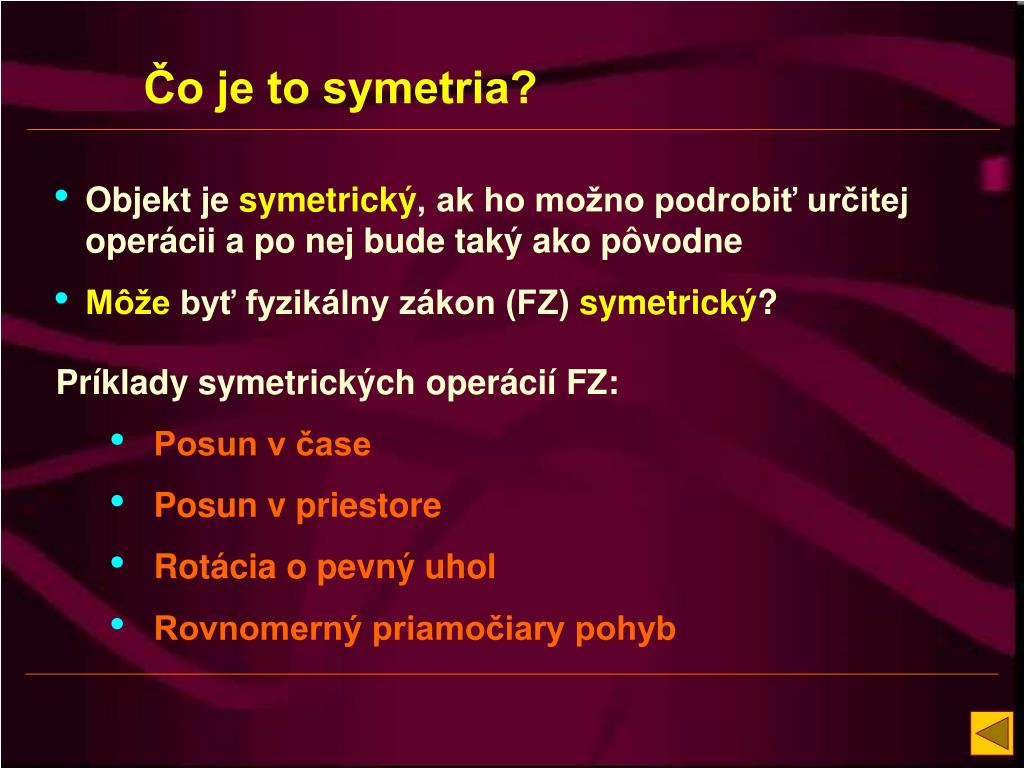 Čo je to symetria?

• Objekt je symetrický, ak ho možno podrobiť určitej operácii a po nej bude taký ako pôvodne
• Môže byť fyzikálny zákon (FZ) symetrický?

Príklady symetrických operácií FZ:
• Posun v čase
• Posun v priestore
• Rotácia o pevný uhol
• Rovnomerný priamočiary pohyb